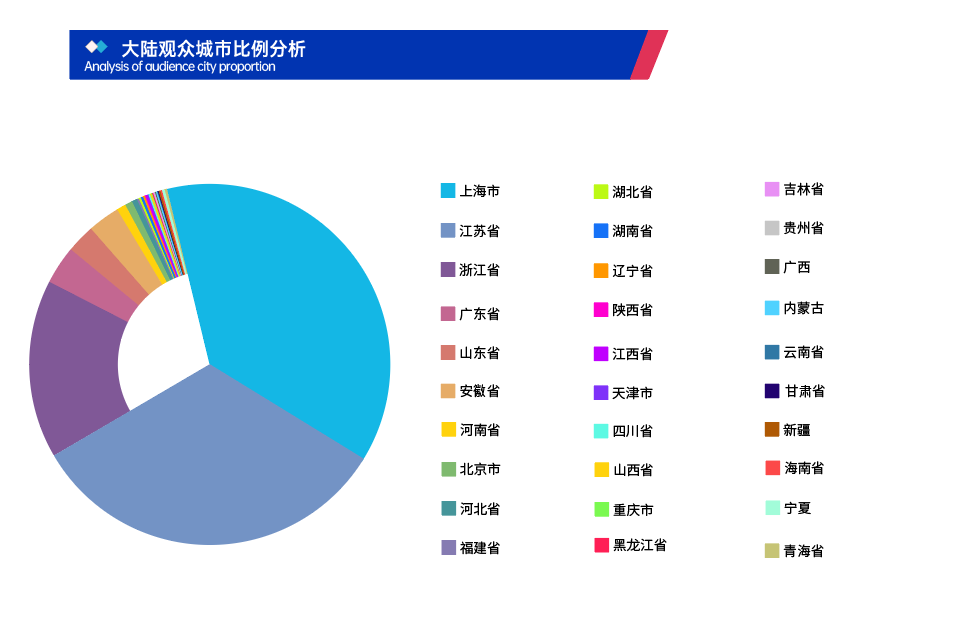 大陆观众城市比例分析
Analysis of audience city proportion

上海市
江苏省
浙江省
广东省
山东省
安徽省
河南省
北京市
河北省
福建省

湖北省
湖南省
辽宁省
陕西省
江西省
天津市
四川省
山西省
重庆市
黑龙江省

吉林省
贵州省
广西
内蒙古
云南省
甘肃省
新疆
海南省
宁夏
青海省